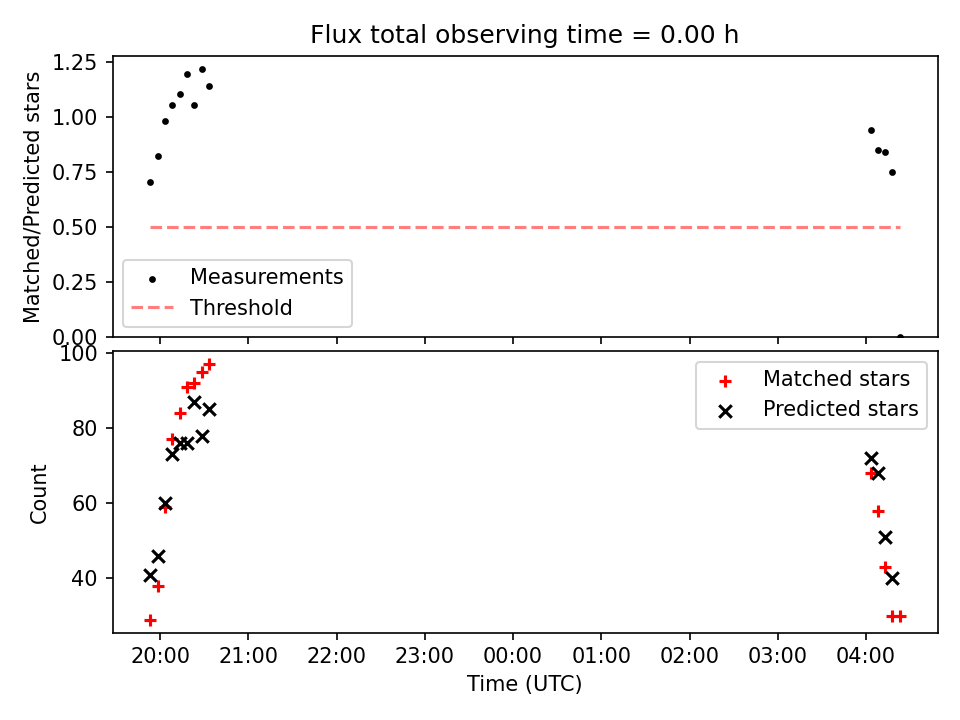 Flux total observing time = 0.00 h

Matched/Predicted stars

1.25
1.00
0.75
0.50
0.25
0.00

Measurements
Threshold

Count

100
80
60
40

Matched stars
Predicted stars

20:00
21:00
22:00
23:00
00:00
01:00
02:00
03:00
04:00

Time (UTC)